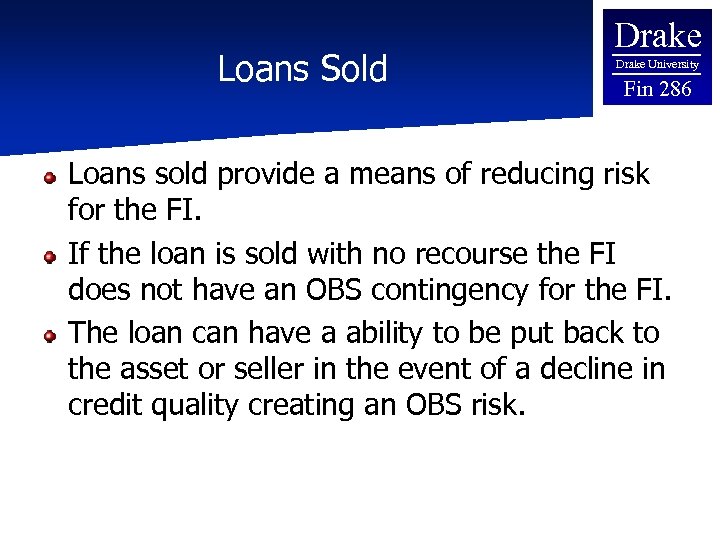 Loans Sold

Drake
Drake University
Fin 286

Loans sold provide a means of reducing risk for the FI.

If the loan is sold with no recourse the FI does not have an OBS contingency for the FI.

The loan can have a ability to be put back to the asset or seller in the event of a decline in credit quality creating an OBS risk.